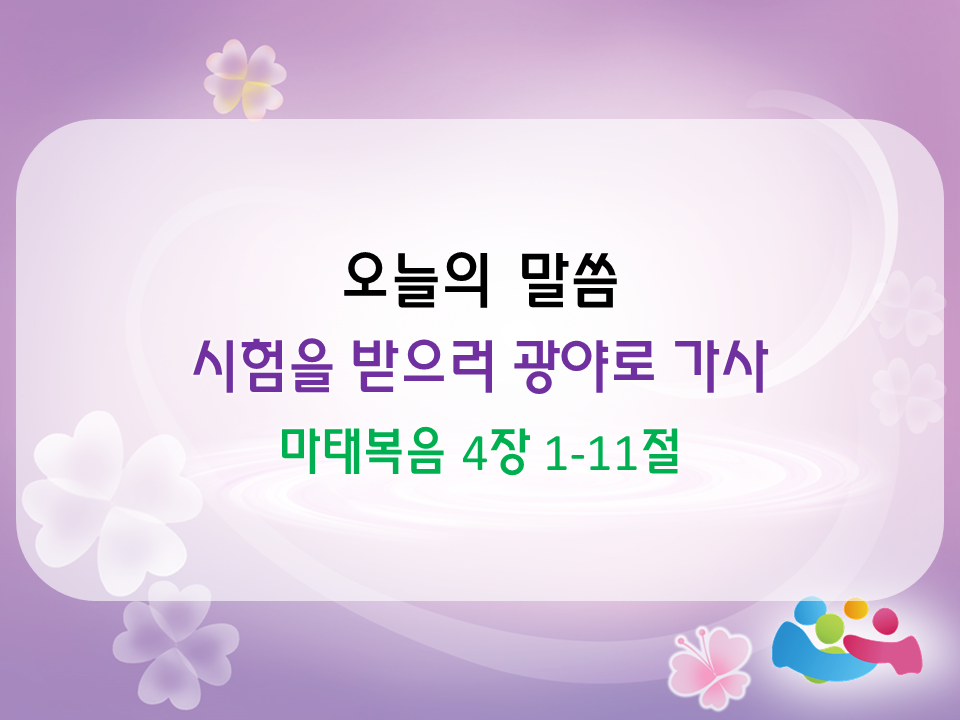 오늘의 말씀

시험을 받으러 광야로 가사

마태복음 4장 1-11절